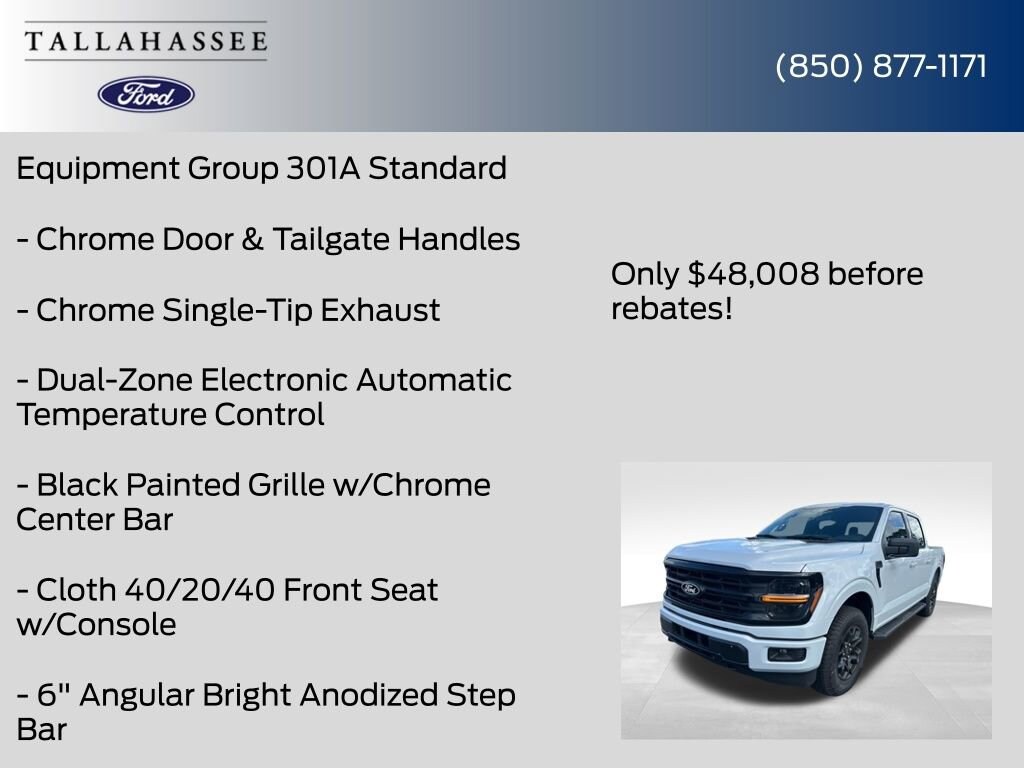 TALLAHASSEE

Ford

(850) 877-1171

Equipment Group 301A Standard

- Chrome Door & Tailgate Handles

- Chrome Single-Tip Exhaust

- Dual-Zone Electronic Automatic Temperature Control

- Black Painted Grille w/Chrome Center Bar

- Cloth 40/20/40 Front Seat w/Console

- 6" Angular Bright Anodized Step Bar

Only $48,008 before rebates!

Ford